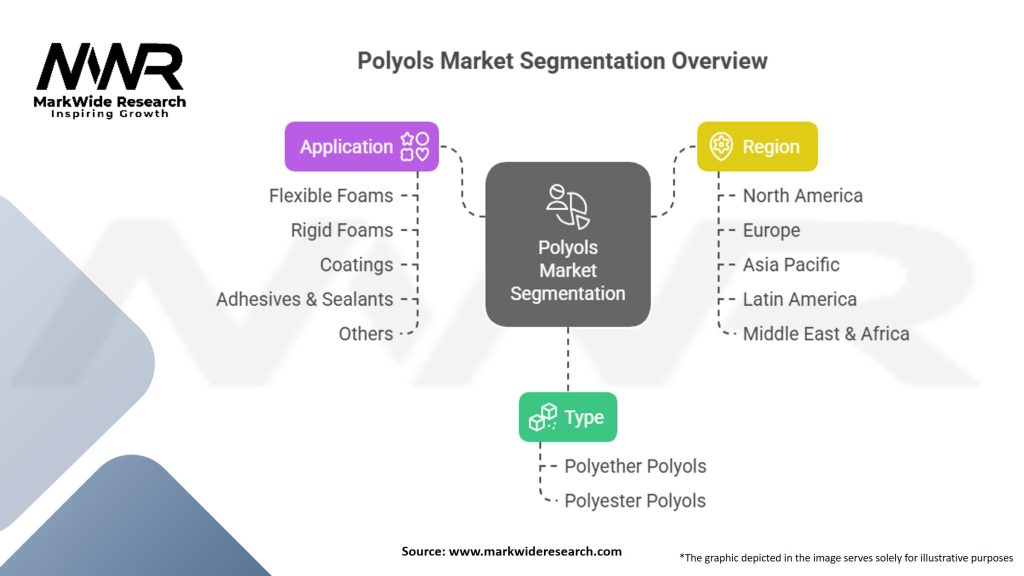 MWR
MarkWide Research
Inspiring Growth

Polyols Market Segmentation Overview

Application
Flexible Foams
Rigid Foams
Coatings
Adhesives & Sealants
Others

Polyols Market Segmentation

Region
North America
Europe
Asia Pacific
Latin America
Middle East & Africa

Type
Polyether Polyols
Polyester Polyols

Source: www.markwideresearch.com

*The graphic depicted in the image serves solely for illustrative purposes